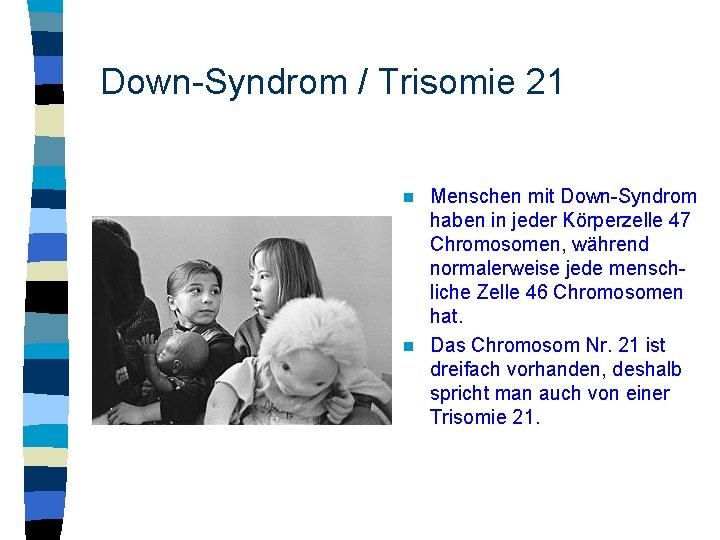 Down-Syndrom / Trisomie 21

- Menschen mit Down-Syndrom haben in jeder Körperzelle 47 Chromosomen, während normalerweise jede menschliche Zelle 46 Chromosomen hat.
- Das Chromosom Nr. 21 ist dreifach vorhanden, deshalb spricht man auch von einer Trisomie 21.